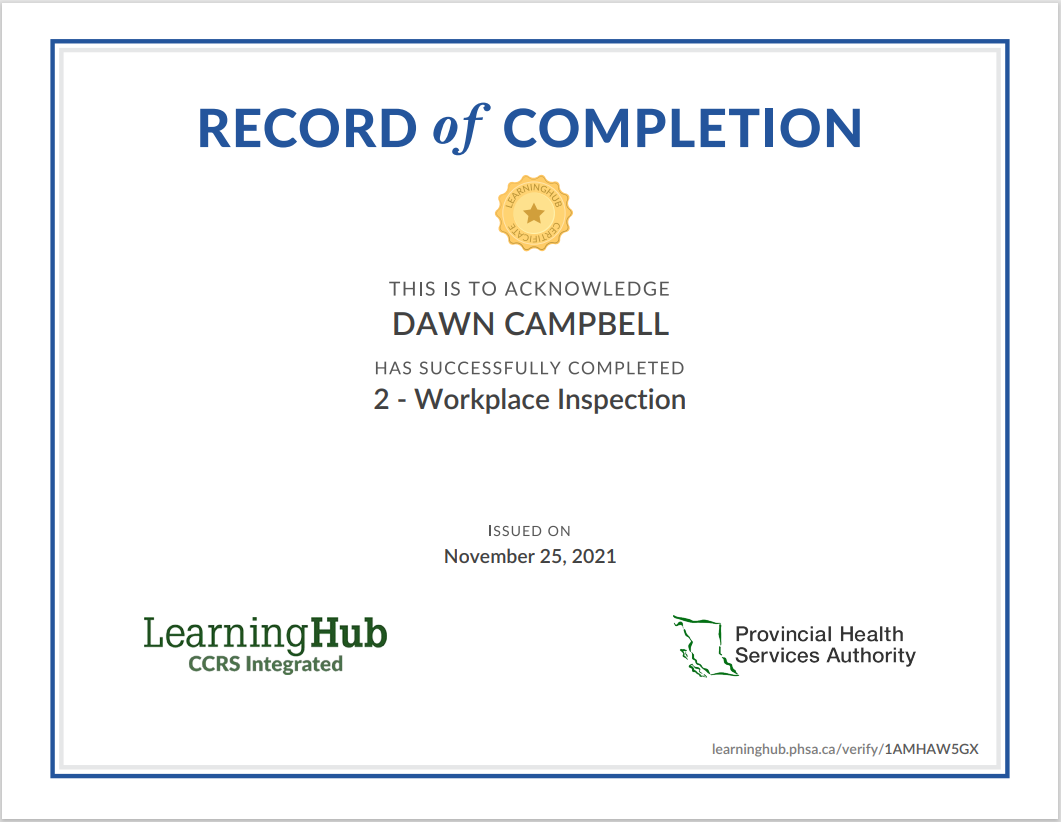 RECORD of COMPLETION

LEARNINGHUB CERTIFICATE

THIS IS TO ACKNOWLEDGE
DAWN CAMPBELL
HAS SUCCESSFULLY COMPLETED
2 - Workplace Inspection

ISSUED ON
November 25, 2021

LearningHub
CCRS Integrated

Provincial Health Services Authority

learninghub.phsa.ca/verify/1AMHAW5GX